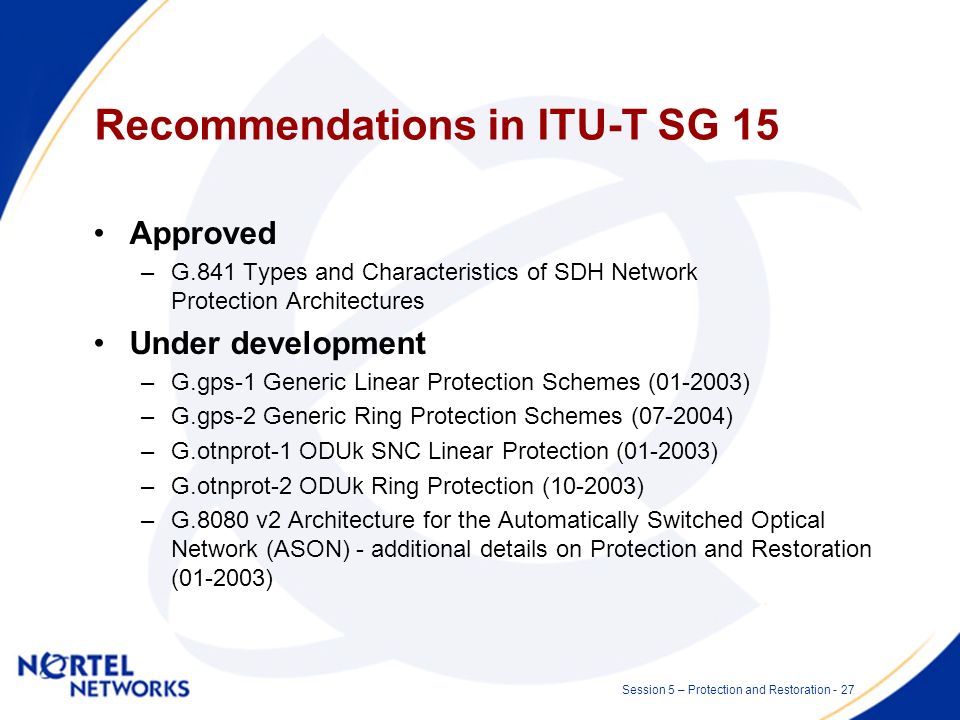 Recommendations in ITU-T SG 15

• Approved
– G.841 Types and Characteristics of SDH Network Protection Architectures

• Under development
– G.gps-1 Generic Linear Protection Schemes (01-2003)
– G.gps-2 Generic Ring Protection Schemes (07-2004)
– G.otnprot-1 ODUk SNC Linear Protection (01-2003)
– G.otnprot-2 ODUk Ring Protection (10-2003)
– G.8080 v2 Architecture for the Automatically Switched Optical Network (ASON) - additional details on Protection and Restoration (01-2003)

NORTEL NETWORKS

Session 5 – Protection and Restoration - 27